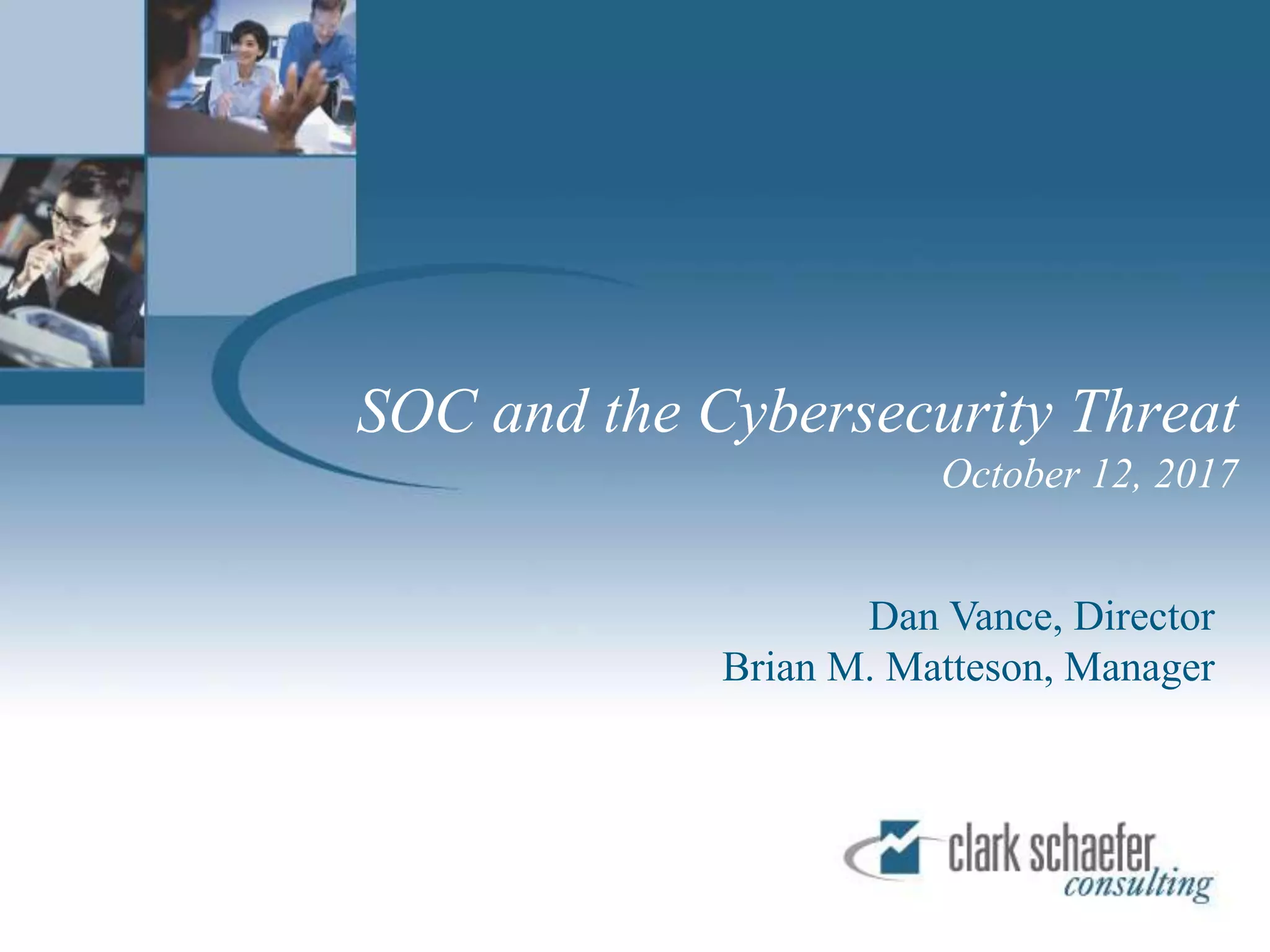 SOC and the Cybersecurity Threat
October 12, 2017

Dan Vance, Director
Brian M. Matteson, Manager

clark schaefer
consulting